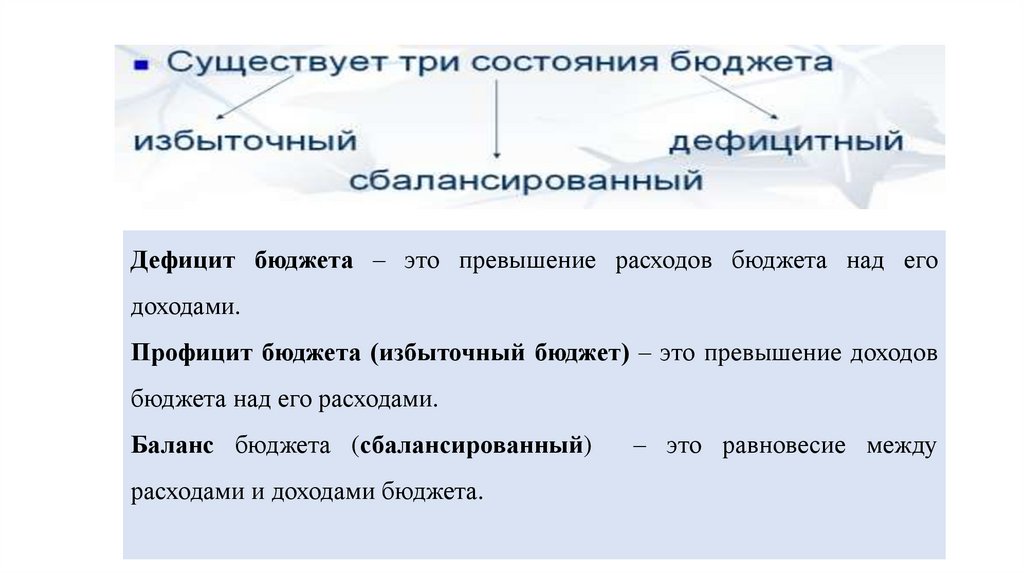 Существует три состояния бюджета

избыточный

сбалансированный

дефицитный

Дефицит бюджета – это превышение расходов бюджета над его доходами.

Профицит бюджета (избыточный бюджет) – это превышение доходов бюджета над его расходами.

Баланс бюджета (сбалансированный) – это равновесие между расходами и доходами бюджета.